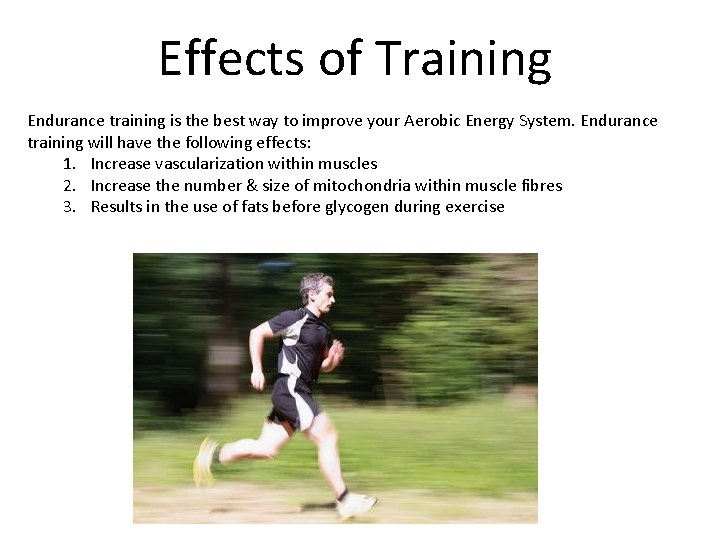 Effects of Training

Endurance training is the best way to improve your Aerobic Energy System. Endurance training will have the following effects:

1. Increase vascularization within muscles
2. Increase the number & size of mitochondria within muscle fibres
3. Results in the use of fats before glycogen during exercise